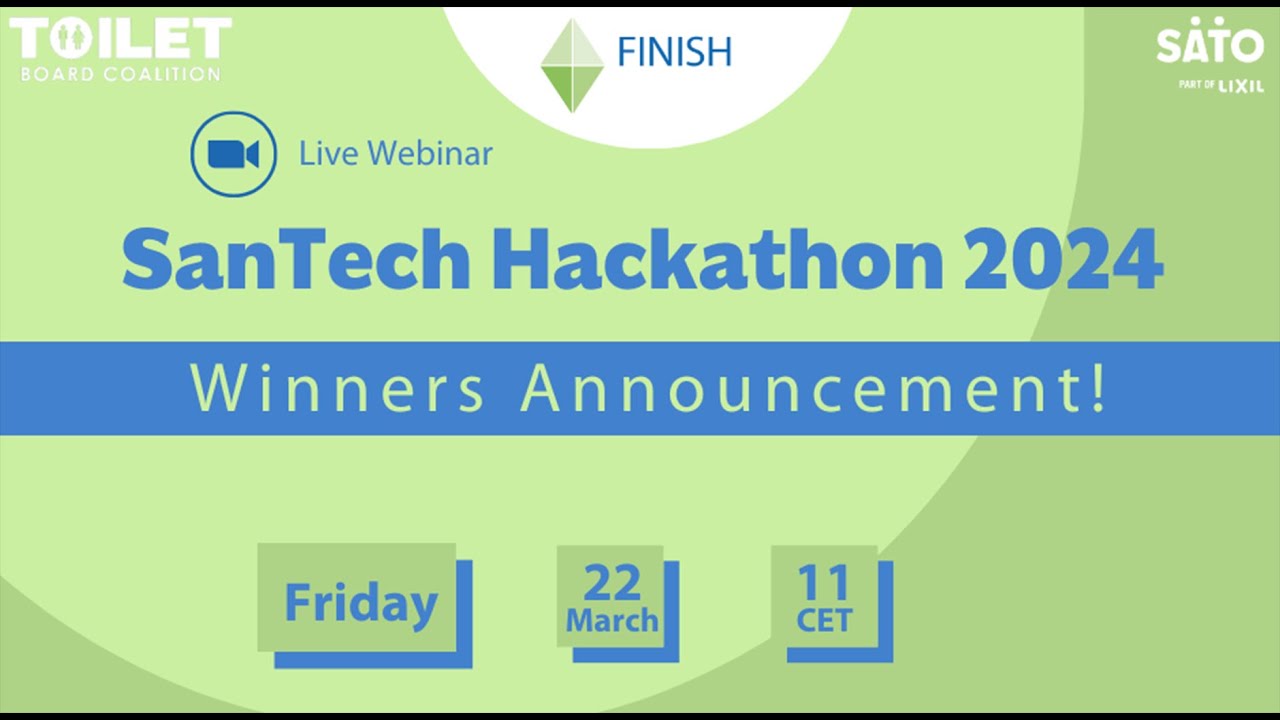 TOILET
BOARD COALITION

FINISH

SATO
PART OF LIXIL

Live Webinar

SanTech Hackathon 2024

Winners Announcement!

Friday

22
March

11
CET